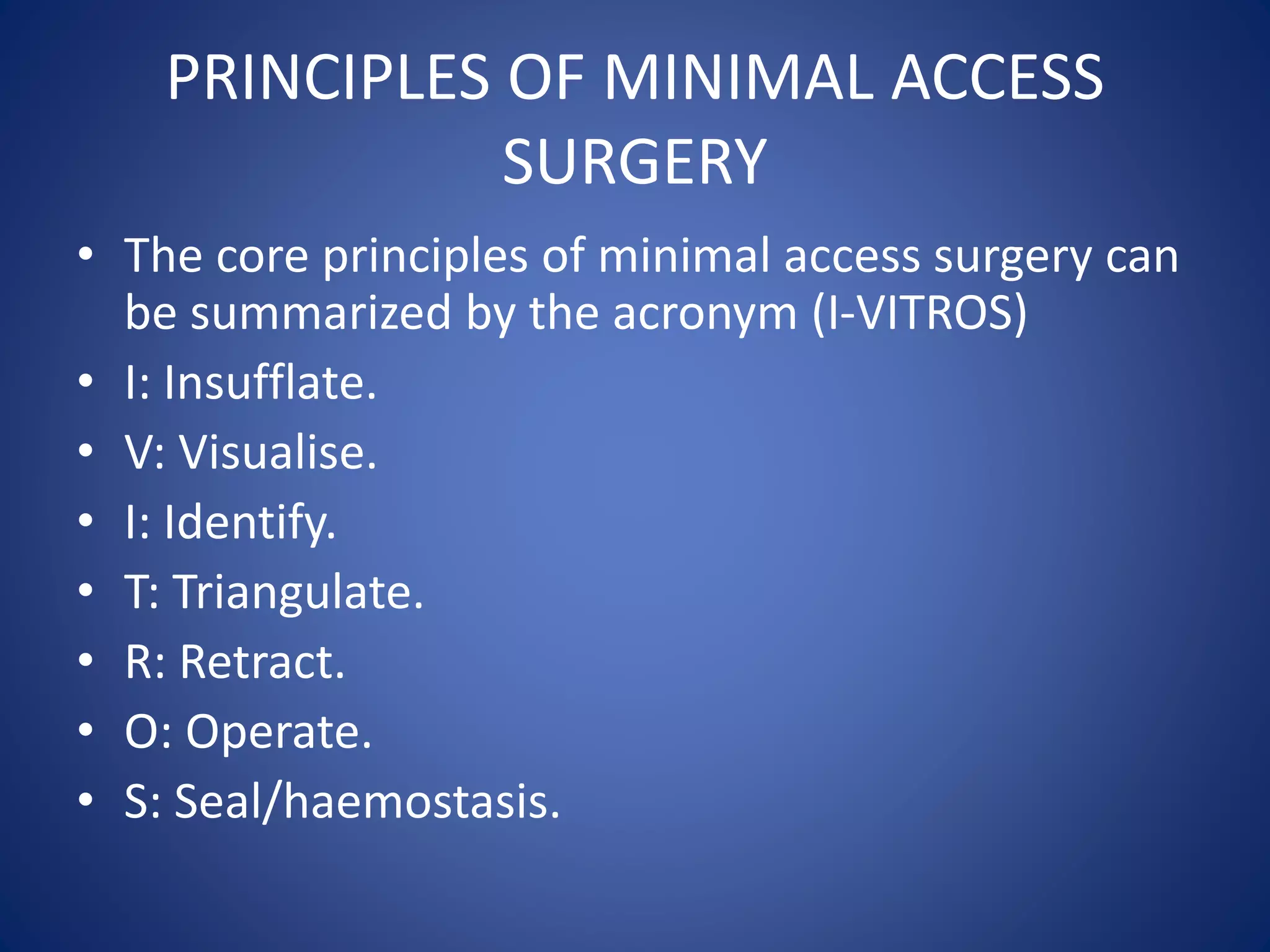 PRINCIPLES OF MINIMAL ACCESS SURGERY

• The core principles of minimal access surgery can be summarized by the acronym (I-VITROS)
• I: Insufflate.
• V: Visualise.
• I: Identify.
• T: Triangulate.
• R: Retract.
• O: Operate.
• S: Seal/haemostasis.